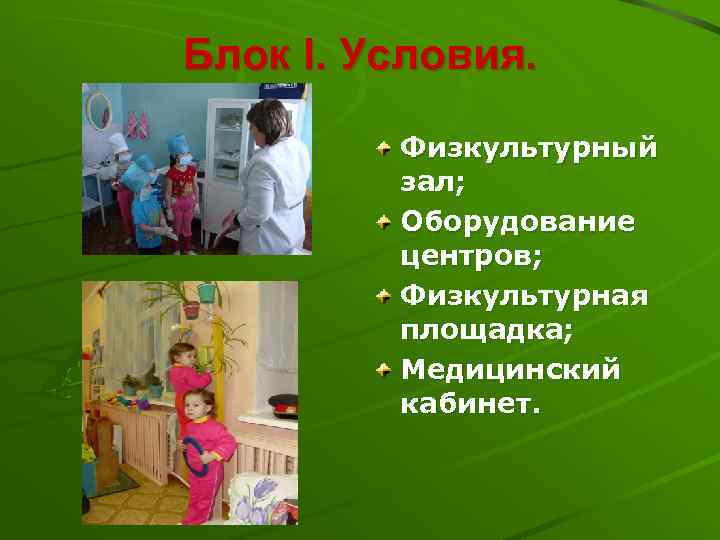 Блок I. Условия.

Физкультурный зал;
Оборудование центров;
Физкультурная площадка;
Медицинский кабинет.